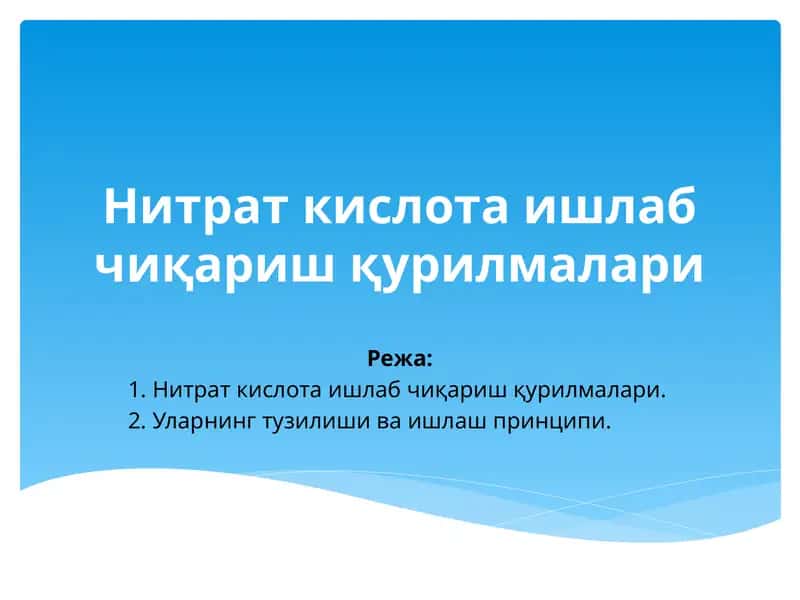 Нитрат кислота ишлаб чиқариш қурилмалари

Режа:
1. Нитрат кислота ишлаб чиқариш қурилмалари.
2. Уларнинг тузилиши ва ишлаш принципи.